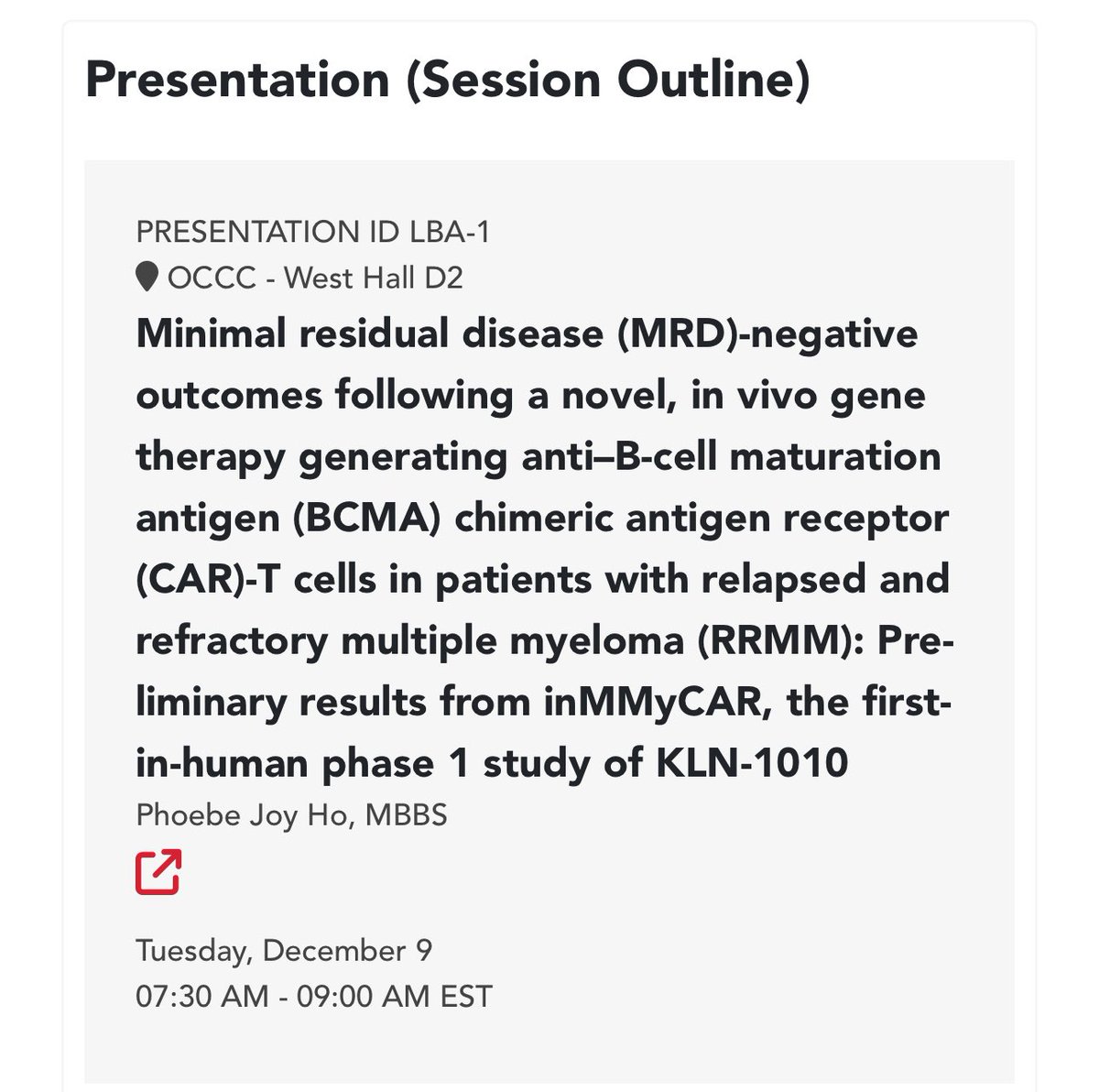 Presentation (Session Outline)

PRESENTATION ID LBA-1
OCCC - West Hall D2
Minimal residual disease (MRD)-negative outcomes following a novel, in vivo gene therapy generating anti–B-cell maturation antigen (BCMA) chimeric antigen receptor (CAR)-T cells in patients with relapsed and refractory multiple myeloma (RRMM): Preliminary results from inMMyCAR, the first-in-human phase 1 study of KLN-1010
Phoebe Joy Ho, MBBS

Tuesday, December 9
07:30 AM - 09:00 AM EST